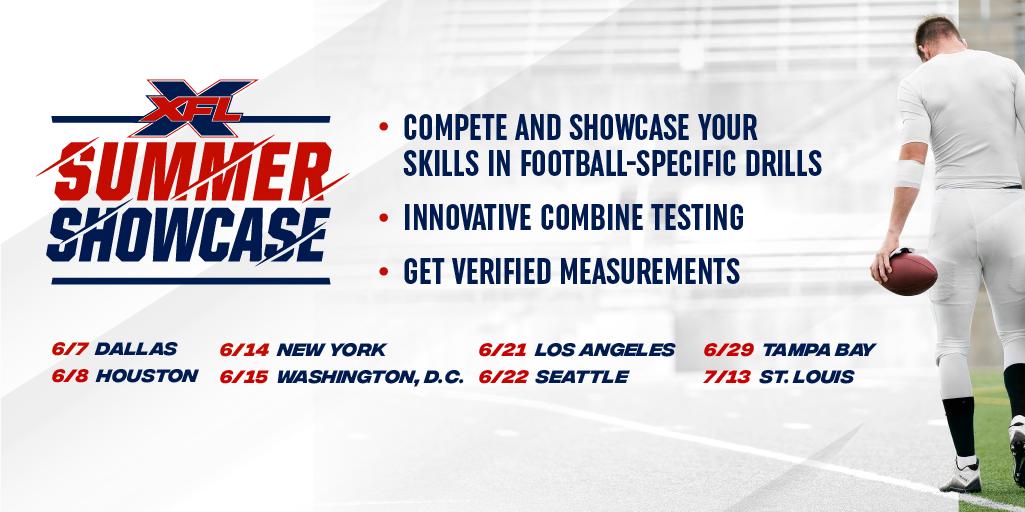 XFL
SUMMER
SHOWCASE

• COMPETE AND SHOWCASE YOUR SKILLS IN FOOTBALL-SPECIFIC DRILLS
• INNOVATIVE COMBINE TESTING
• GET VERIFIED MEASUREMENTS

6/7 DALLAS
6/8 HOUSTON

6/14 NEW YORK
6/15 WASHINGTON, D.C.

6/21 LOS ANGELES
6/22 SEATTLE

6/29 TAMPA BAY
7/13 ST. LOUIS